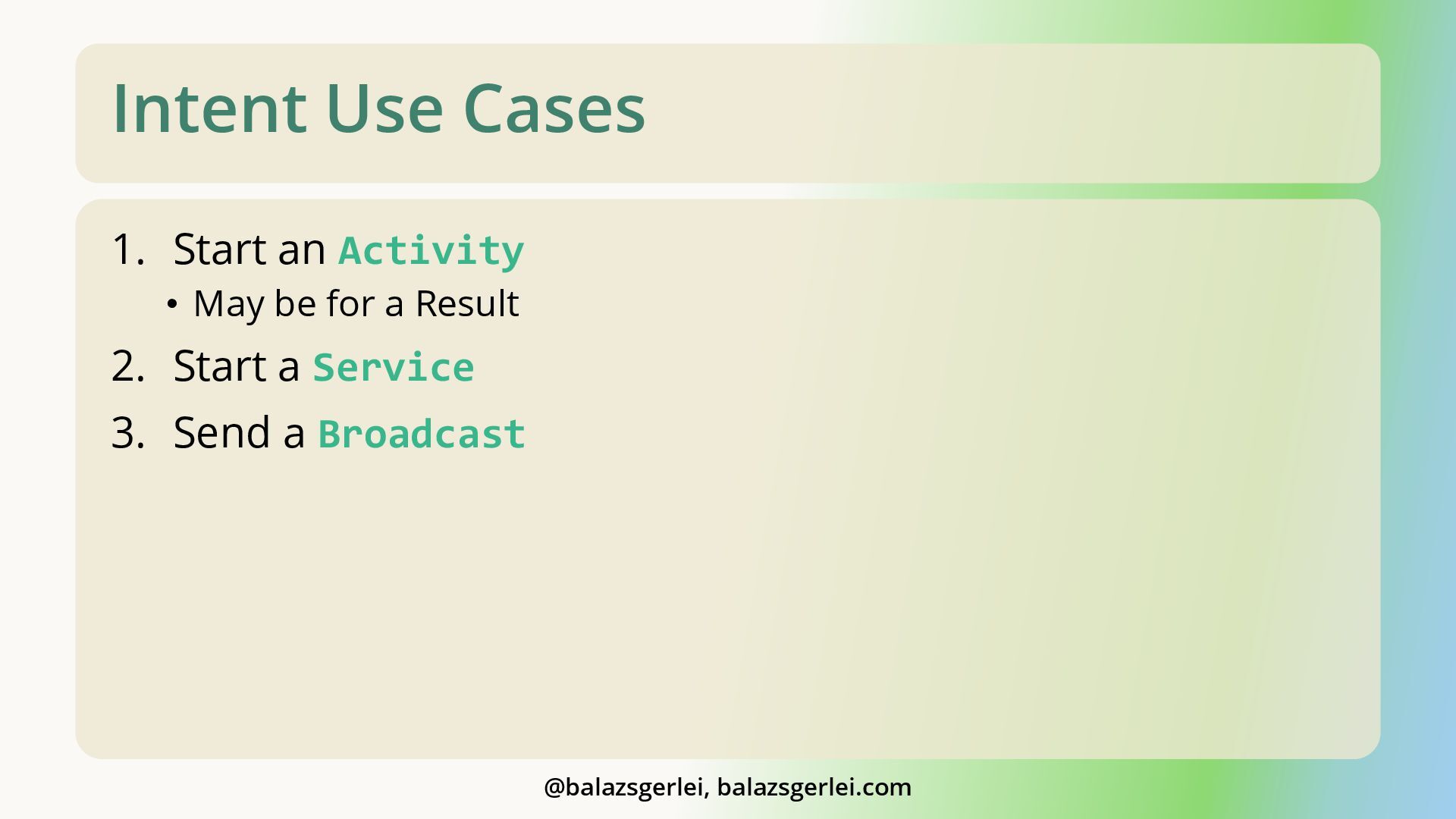 Intent Use Cases

1. Start an Activity
  • May be for a Result
2. Start a Service
3. Send a Broadcast

@balazsgerlei, balazsgerlei.com